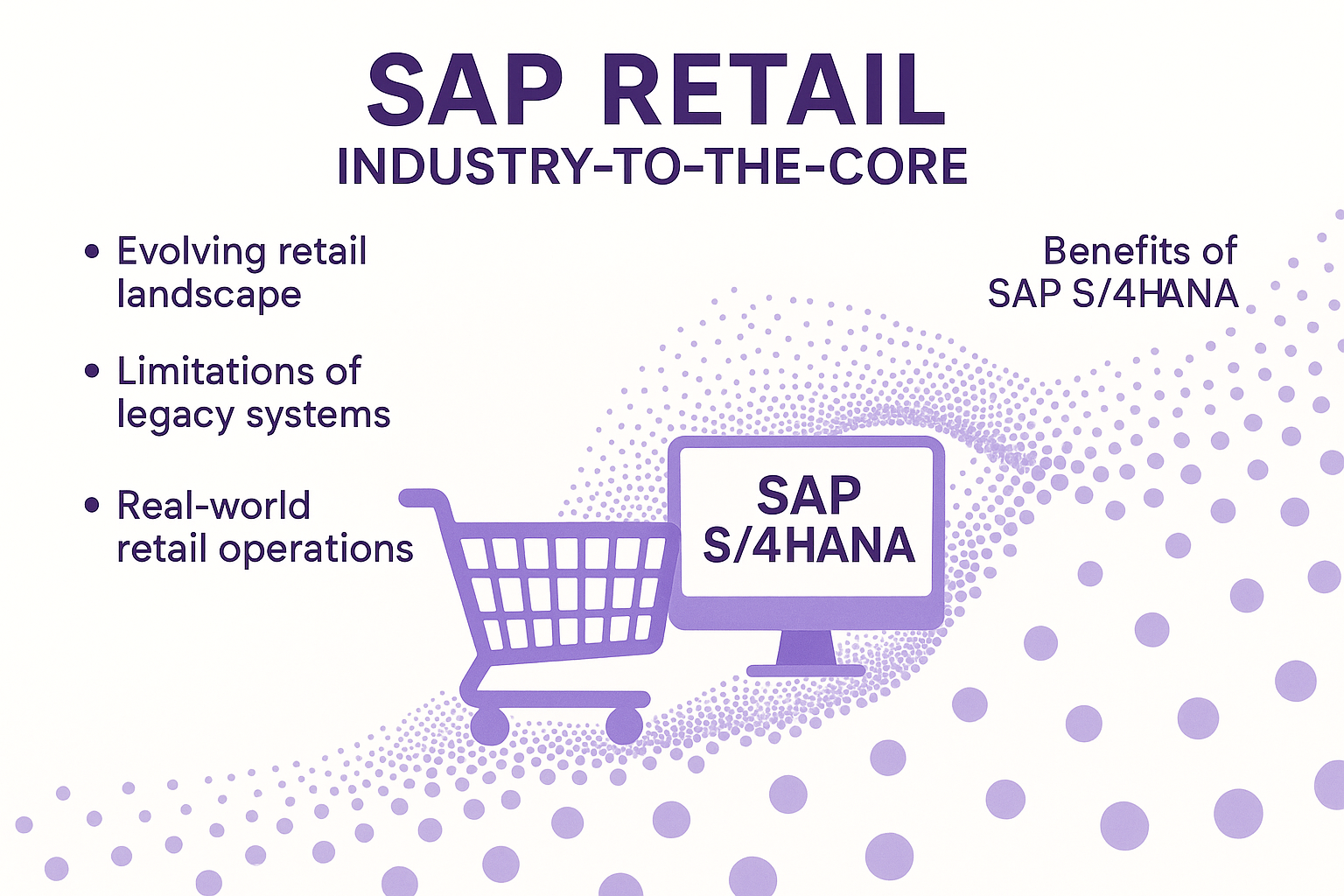 SAP RETAIL
INDUSTRY-TO-THE-CORE

• Evolving retail landscape

• Limitations of legacy systems

• Real-world retail operations

Benefits of SAP S/4HANA

SAP S/4HANA